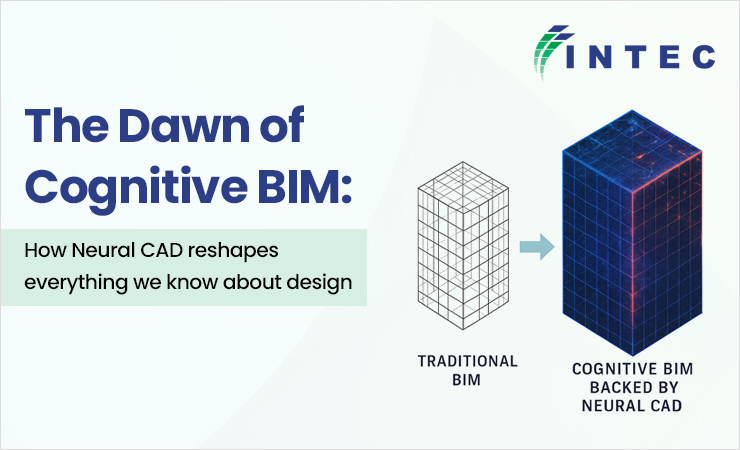 INTEC

The Dawn of Cognitive BIM:

How Neural CAD reshapes everything we know about design

TRADITIONAL BIM

COGNITIVE BIM BACKED BY NEURAL CAD